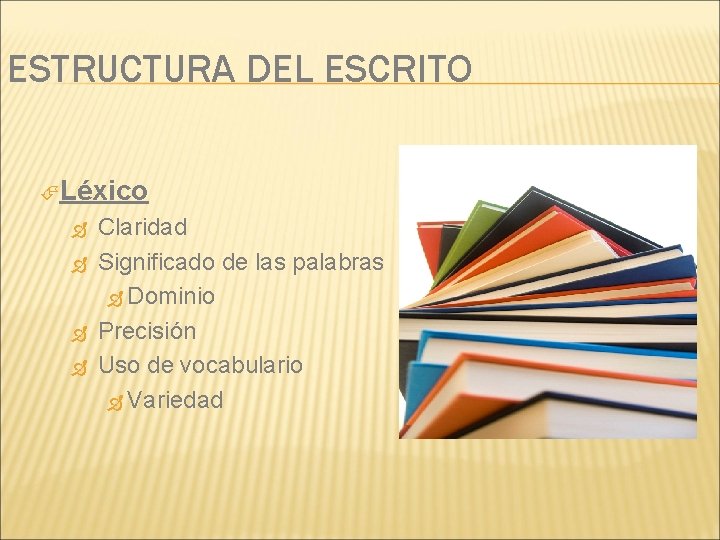 ESTRUCTURA DEL ESCRITO

Léxico

Claridad

Significado de las palabras

Dominio

Precisión

Uso de vocabulario

Variedad